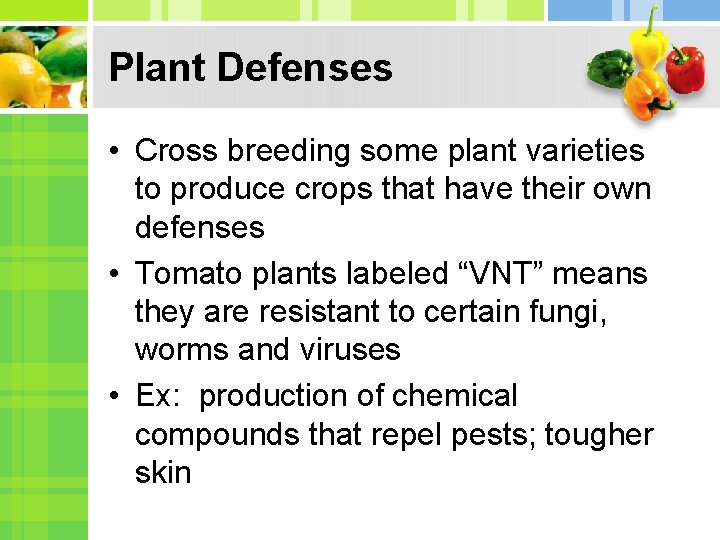 Plant Defenses

• Cross breeding some plant varieties to produce crops that have their own defenses

• Tomato plants labeled “VNT” means they are resistant to certain fungi, worms and viruses

• Ex: production of chemical compounds that repel pests; tougher skin